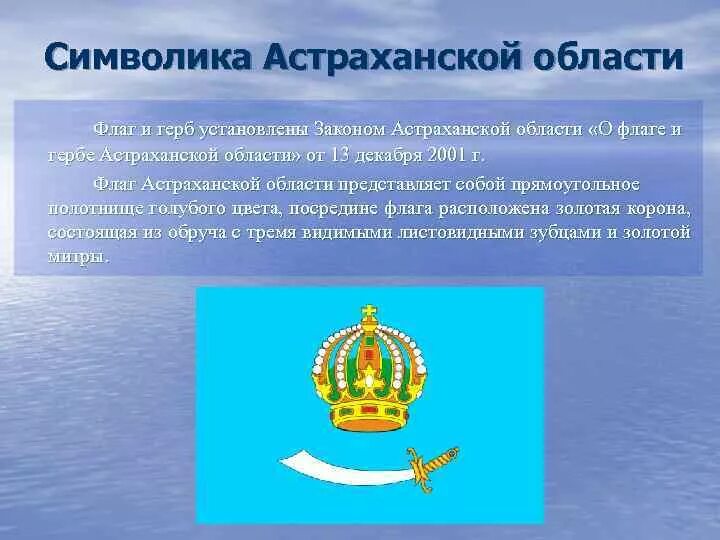 Символика Астраханской области

Флаг и герб установлены Законом Астраханской области «О флаге и гербе Астраханской области» от 13 декабря 2001 г.

Флаг Астраханской области представляет собой прямоугольное полотнище голубого цвета, посредине флага расположена золотая корона, состоящая из обруча с тремя видимыми листовидными зубцами и золотой митры.